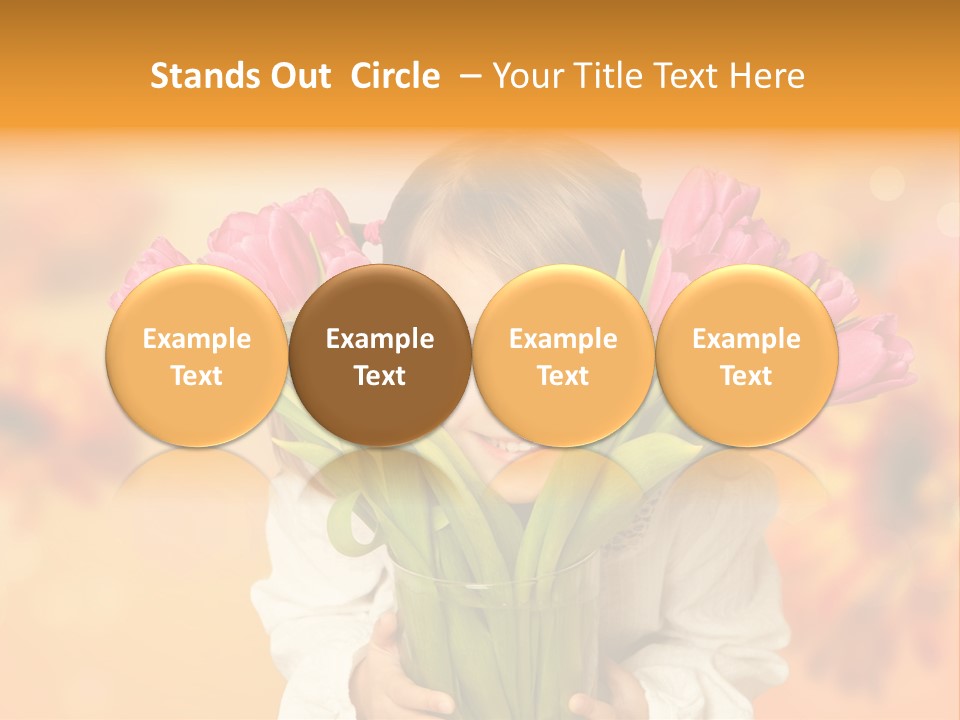 Stands Out Circle – Your Title Text Here

Example Text

Example Text

Example Text

Example Text